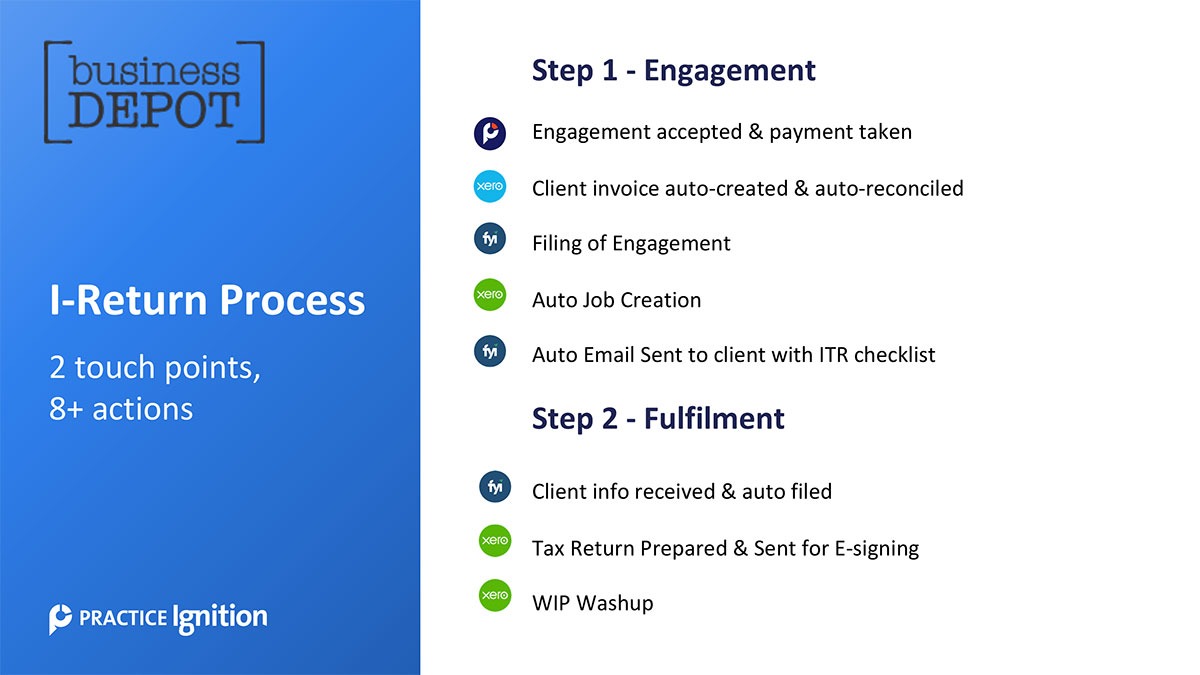 business DEPOT

I-Return Process

2 touch points, 8+ actions

PRACTICE Ignition

Step 1 - Engagement

Engagement accepted & payment taken

xero Client invoice auto-created & auto-reconciled

fyi Filing of Engagement

xero Auto Job Creation

fyi Auto Email Sent to client with ITR checklist

Step 2 - Fulfilment

fyi Client info received & auto filed

xero Tax Return Prepared & Sent for E-signing

xero WIP Washup